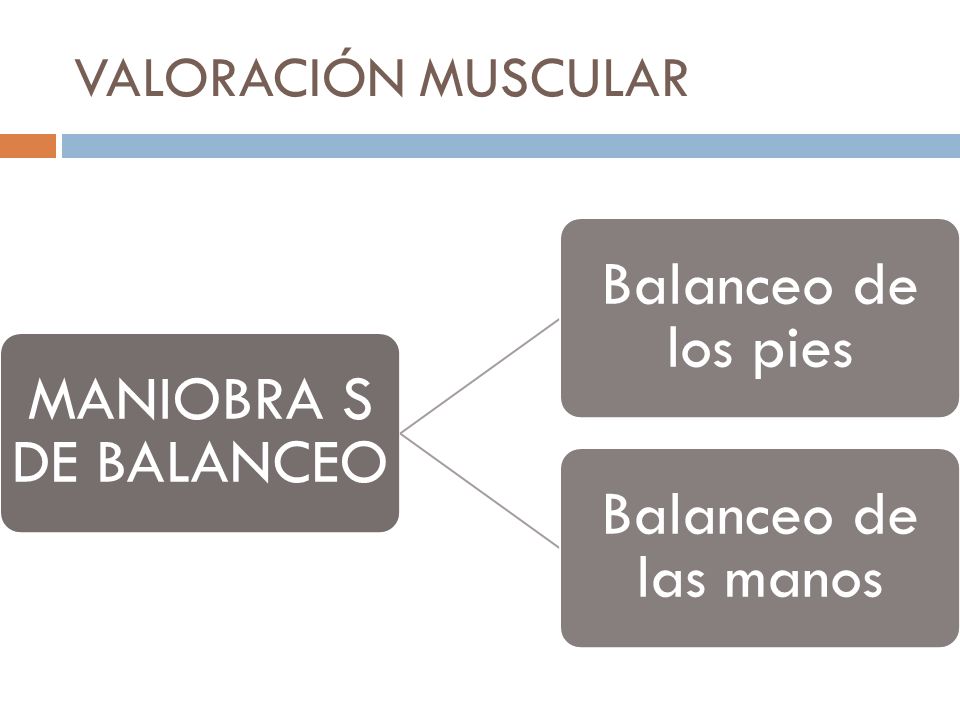 VALORACIÓN MUSCULAR

MANIOBRA S DE BALANCEO

Balanceo de los pies

Balanceo de las manos